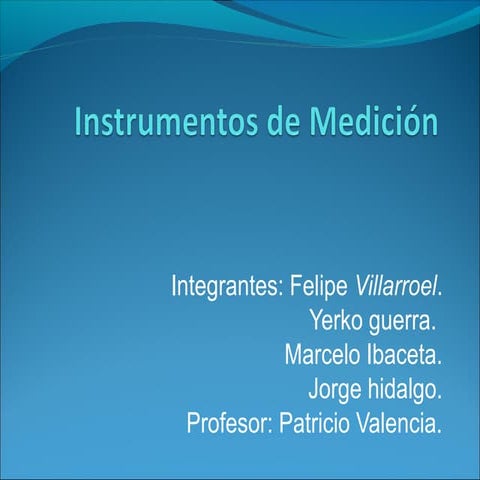 Instrumentos de Medición

Integrantes: Felipe Villarroel.
Yerko guerra.
Marcelo Ibaceta.
Jorge hidalgo.
Profesor: Patricio Valencia.